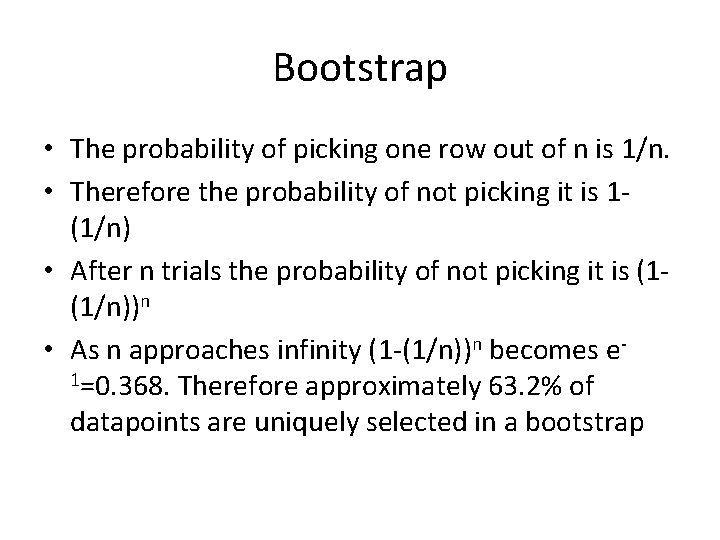 Bootstrap

• The probability of picking one row out of n is 1/n.
• Therefore the probability of not picking it is 1-(1/n)
• After n trials the probability of not picking it is $(1-(1/n))^n$
• As n approaches infinity $(1-(1/n))^n$ becomes $e^{-1}$=0.368. Therefore approximately 63.2% of datapoints are uniquely selected in a bootstrap